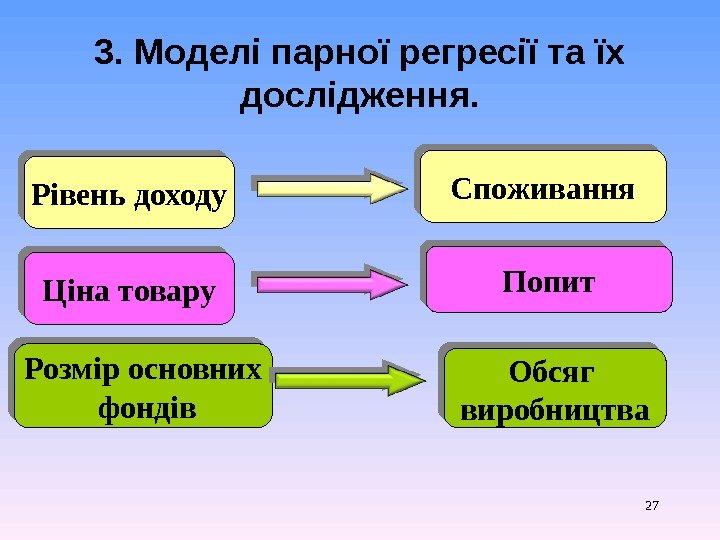 3. Моделі парної регресії та їх дослідження.

Рівень доходу

Споживання

Ціна товару

Попит

Розмір основних фондів

Обсяг виробництва

27